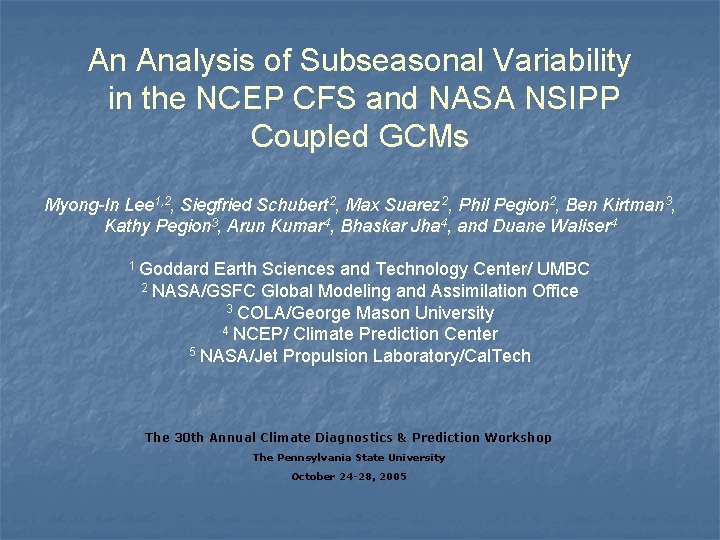 An Analysis of Subseasonal Variability in the NCEP CFS and NASA NSIPP Coupled GCMs

Myong-In Lee$^{1,2}$, Siegfried Schubert$^{2}$, Max Suarez$^{2}$, Phil Pegion$^{2}$, Ben Kirtman$^{3}$, Kathy Pegion$^{3}$, Arun Kumar$^{4}$, Bhaskar Jha$^{4}$, and Duane Waliser$^{4}$

$^{1}$ Goddard Earth Sciences and Technology Center/ UMBC
$^{2}$ NASA/GSFC Global Modeling and Assimilation Office
$^{3}$ COLA/George Mason University
$^{4}$ NCEP/ Climate Prediction Center
$^{5}$ NASA/Jet Propulsion Laboratory/CalTech

The 30th Annual Climate Diagnostics & Prediction Workshop
The Pennsylvania State University
October 24-28, 2005